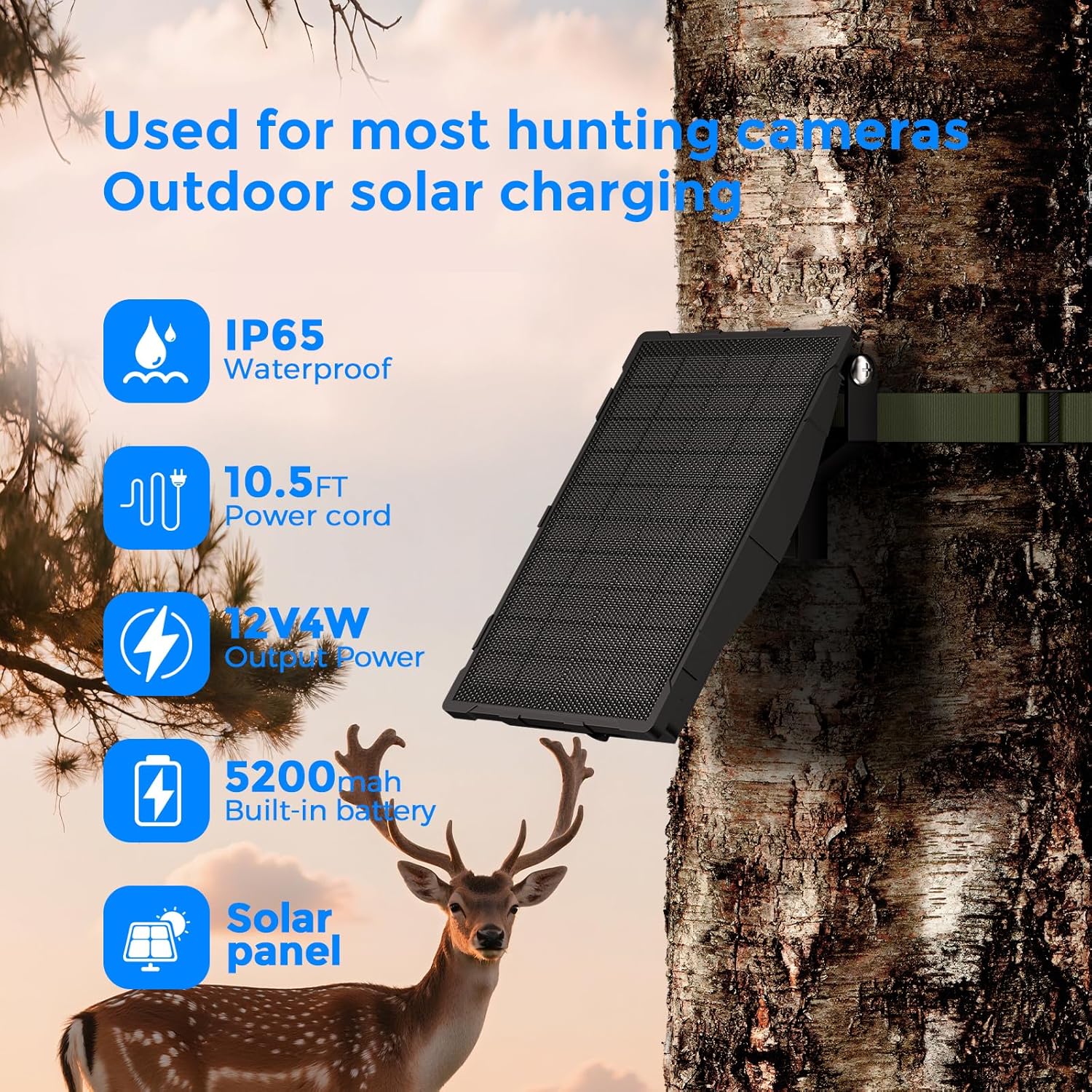 Used for most hunting cameras
Outdoor solar charging

IP65
Waterproof

10.5FT
Power cord

12V4W
Output Power

5200mah
Built-in battery

Solar
panel